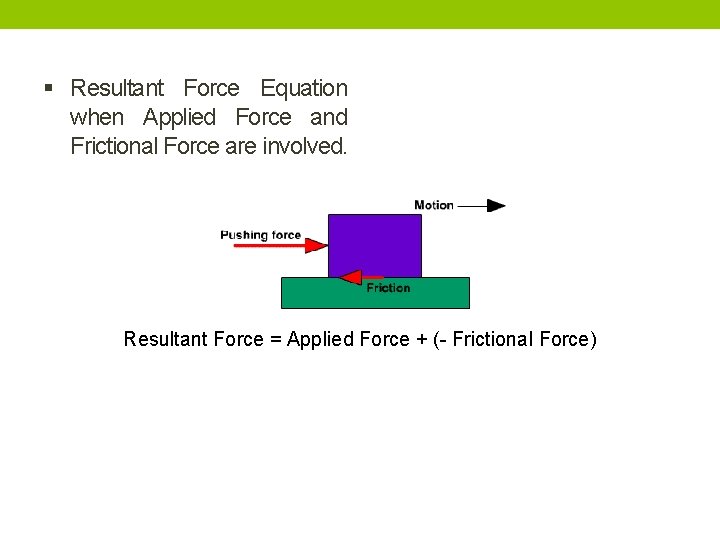 ▪ Resultant Force Equation when Applied Force and Frictional Force are involved.

Motion

Pushing force

Friction

Resultant Force = Applied Force + (- Frictional Force)